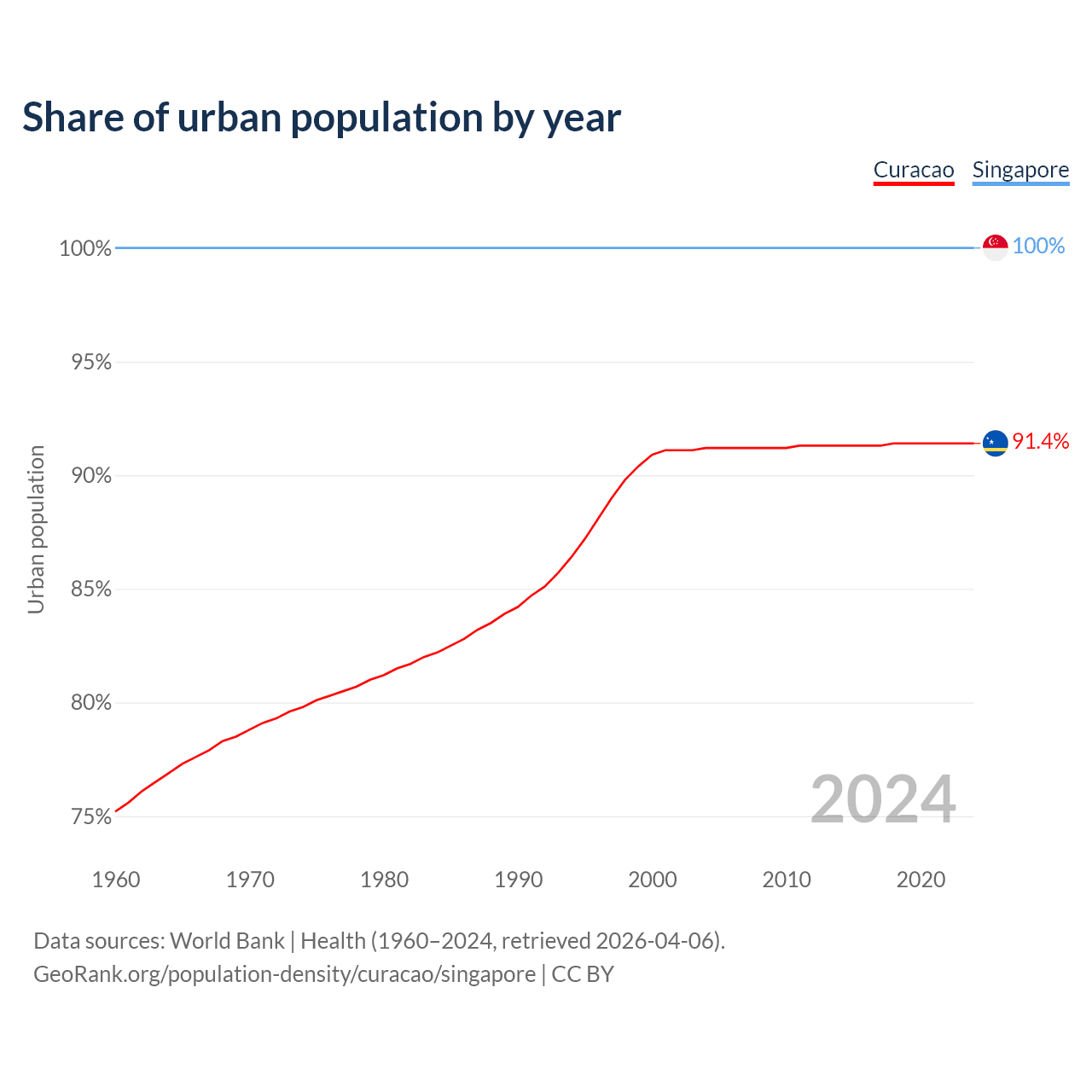 Share of urban population by year

Curacao Singapore

100%
95%
90%
85%
80%
75%

Urban population

100%
91.4%

2024

1960 1970 1980 1990 2000 2010 2020

Data sources: World Bank | Health (1960–2024, retrieved 2026-04-06).
GeoRank.org/population-density/curacao/singapore | CC BY